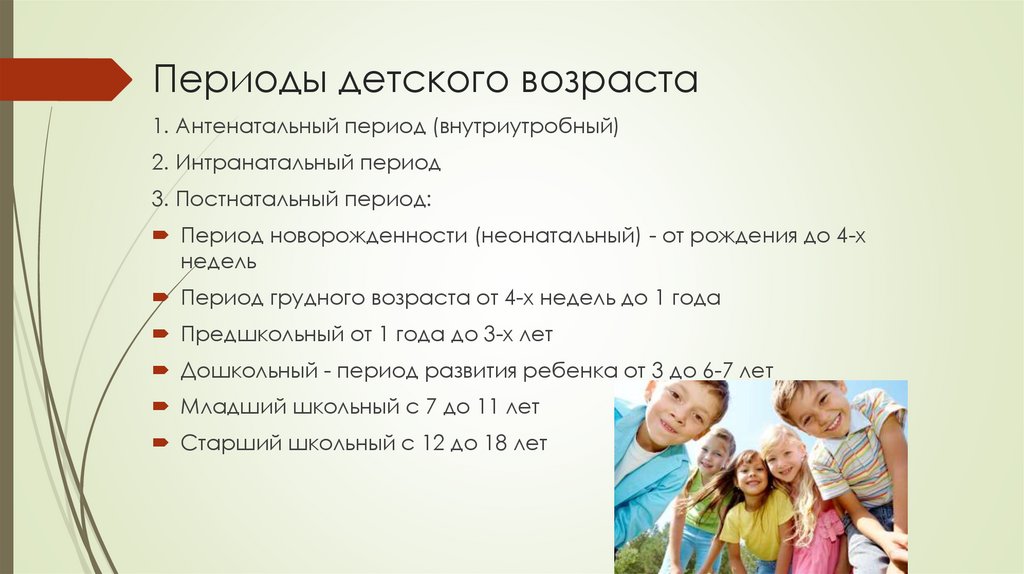 Периоды детского возраста

1. Антенатальный период (внутриутробный)

2. Интранатальный период

3. Постнатальный период:

Период новорожденности (неонатальный) - от рождения до 4-х недель

Период грудного возраста от 4-х недель до 1 года

Предшкольный от 1 года до 3-х лет

Дошкольный - период развития ребенка от 3 до 6-7 лет

Младший школьный с 7 до 11 лет

Старший школьный с 12 до 18 лет